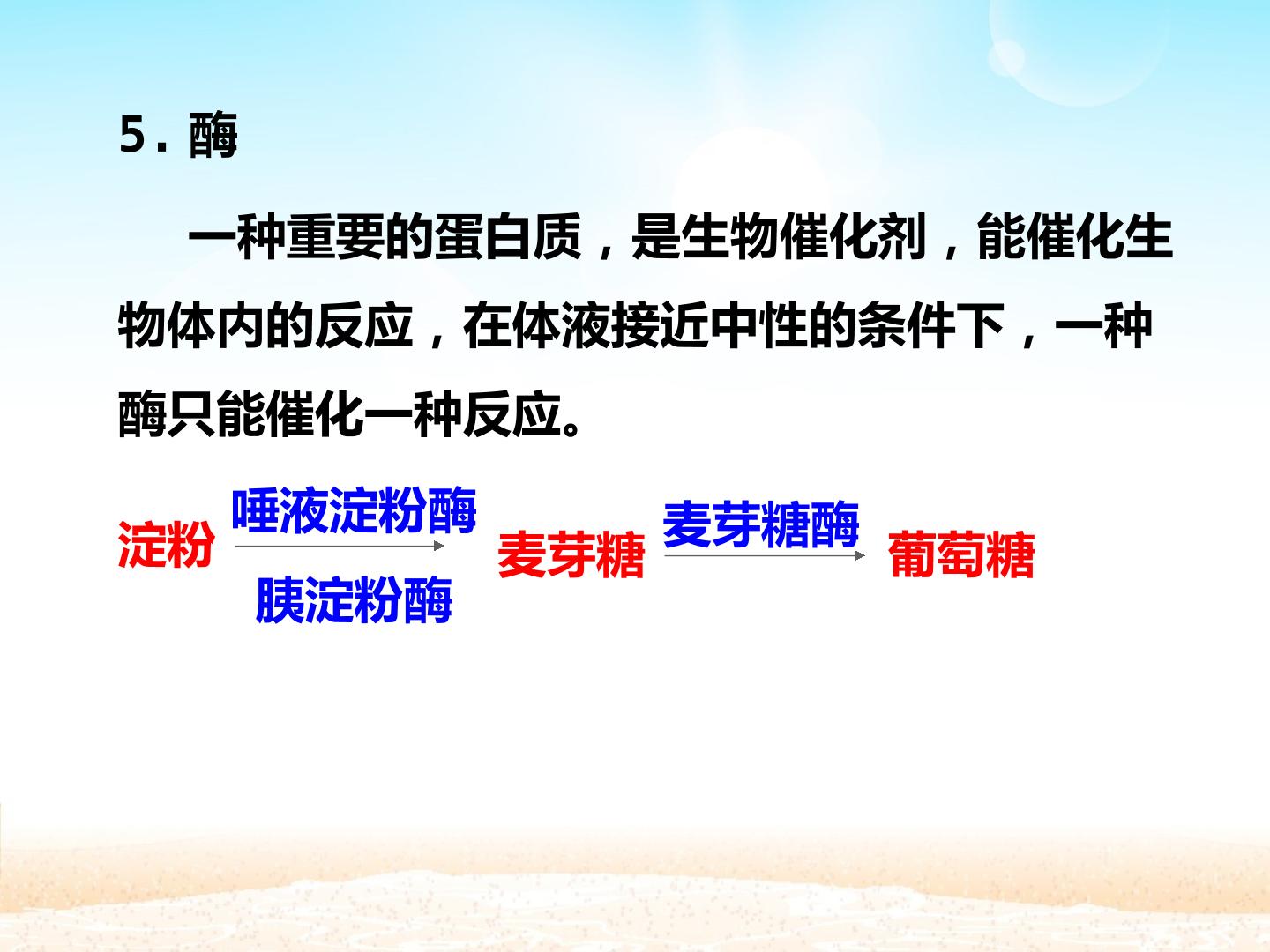 5. 酶

一种重要的蛋白质，是生物催化剂，能催化生物体内的反应，在体液接近中性的条件下，一种酶只能催化一种反应。

淀粉 $\xrightarrow[\text{胰淀粉酶}]{\text{唾液淀粉酶}}$ 麦芽糖 $\xrightarrow{\text{麦芽糖酶}}$ 葡萄糖